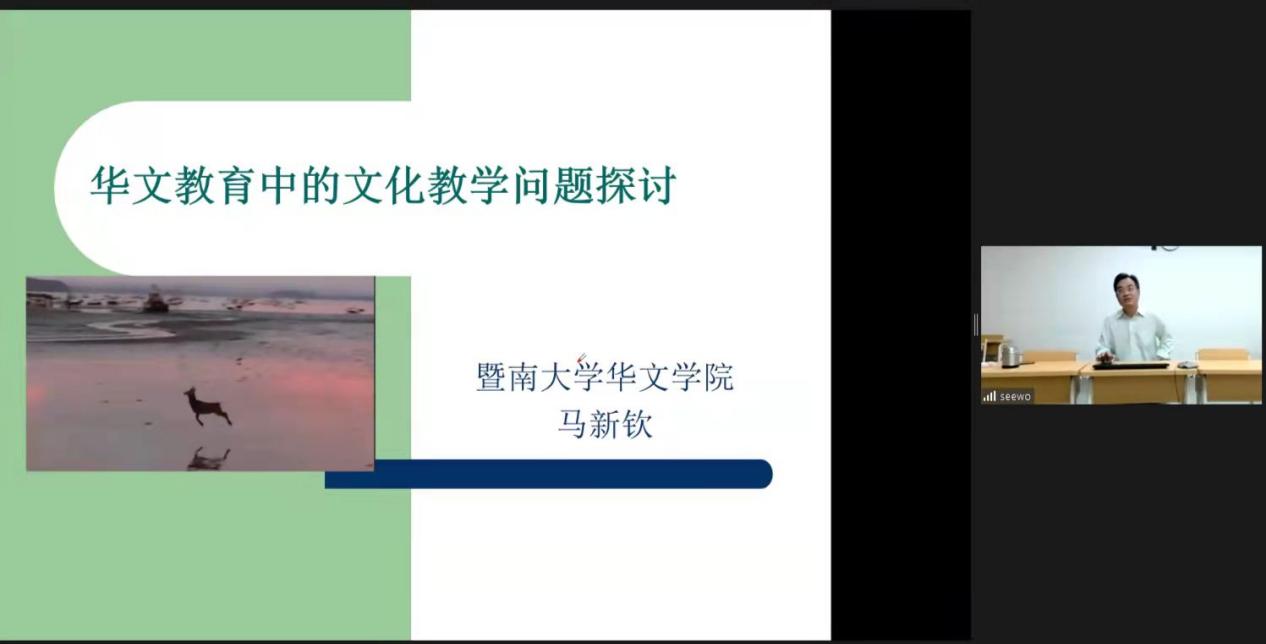 华文教育中的文化教学问题探讨

暨南大学华文学院
马新钦

seewo